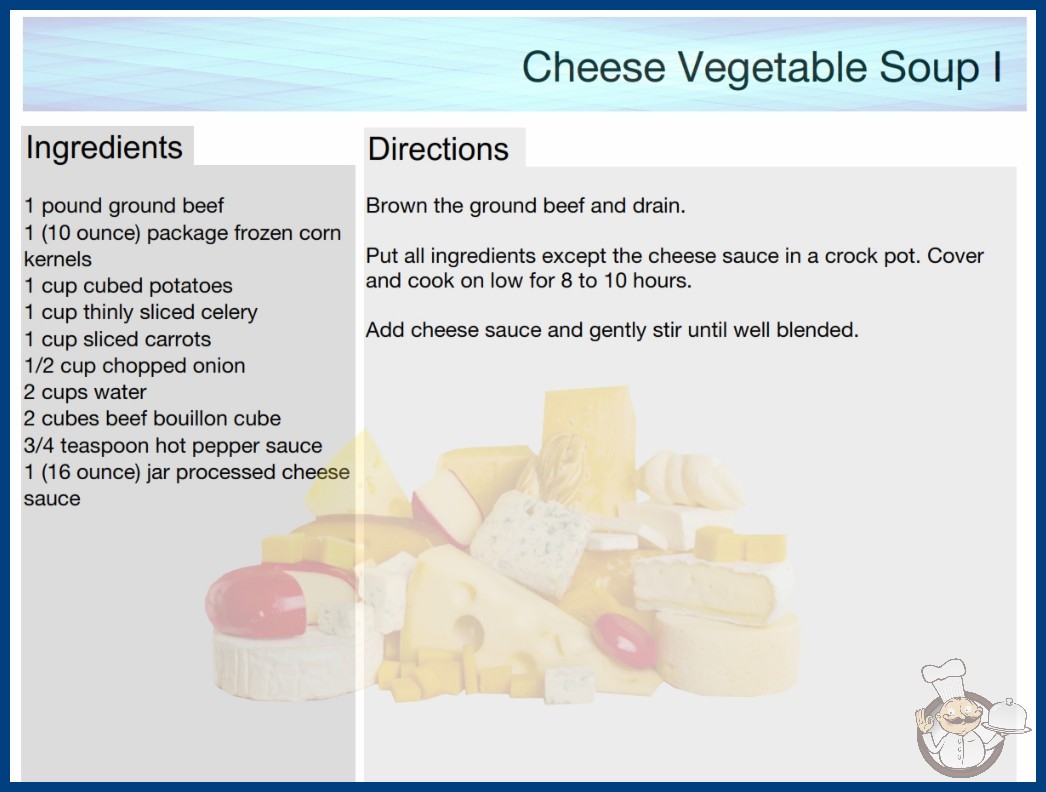 Cheese Vegetable Soup I

Ingredients

1 pound ground beef
1 (10 ounce) package frozen corn kernels
1 cup cubed potatoes
1 cup thinly sliced celery
1 cup sliced carrots
1/2 cup chopped onion
2 cups water
2 cubes beef bouillon cube
3/4 teaspoon hot pepper sauce
1 (16 ounce) jar processed cheese sauce

Directions

Brown the ground beef and drain.

Put all ingredients except the cheese sauce in a crock pot. Cover and cook on low for 8 to 10 hours.

Add cheese sauce and gently stir until well blended.